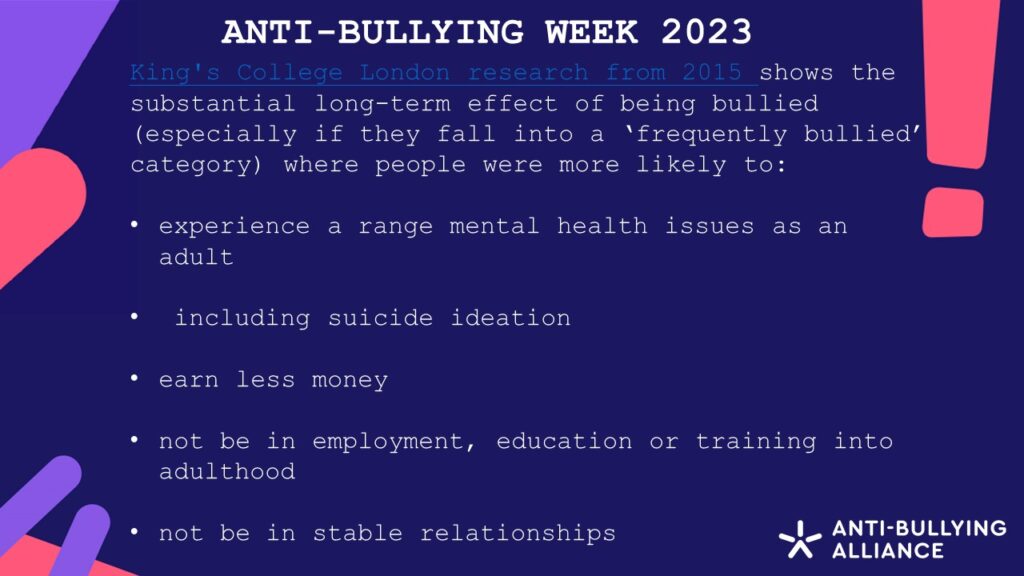 ANTI-BULLYING WEEK 2023

King's College London research from 2015 shows the substantial long-term effect of being bullied (especially if they fall into a ‘frequently bullied’ category) where people were more likely to:

• experience a range mental health issues as an adult

• including suicide ideation

• earn less money

• not be in employment, education or training into adulthood

• not be in stable relationships

ANTI-BULLYING ALLIANCE